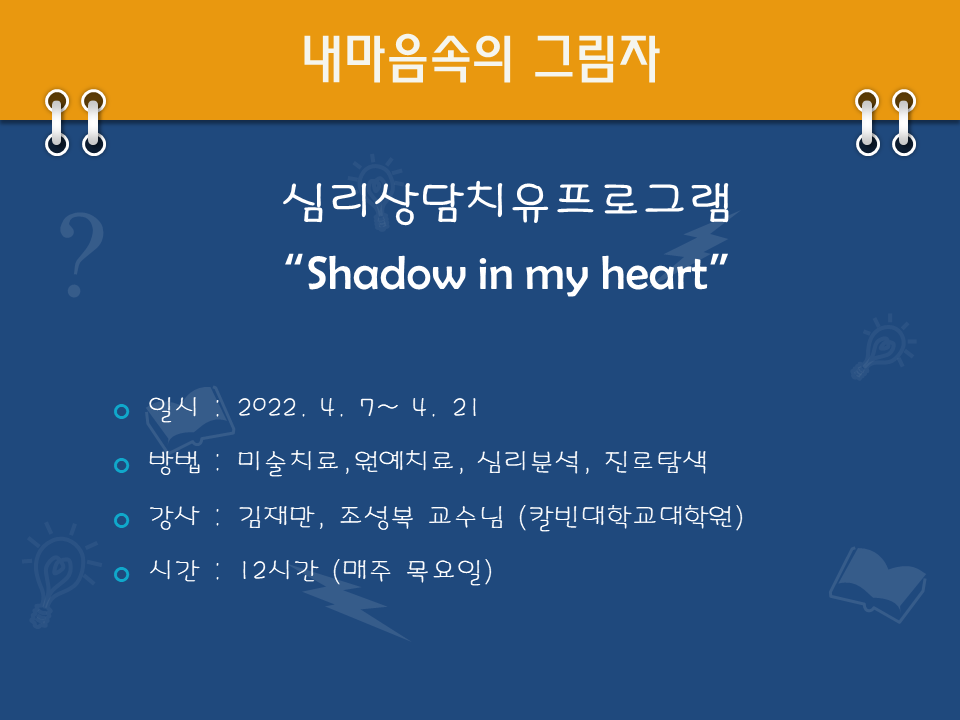 내마음속의 그림자

심리상담치유프로그램
“Shadow in my heart”

일시 : 2022. 4. 7~ 4. 21
방법 : 미술치료,원예치료, 심리분석, 진로탐색
강사 : 김재만, 조성복 교수님 (칼빈대학교대학원)
시간 : 12시간 (매주 목요일)